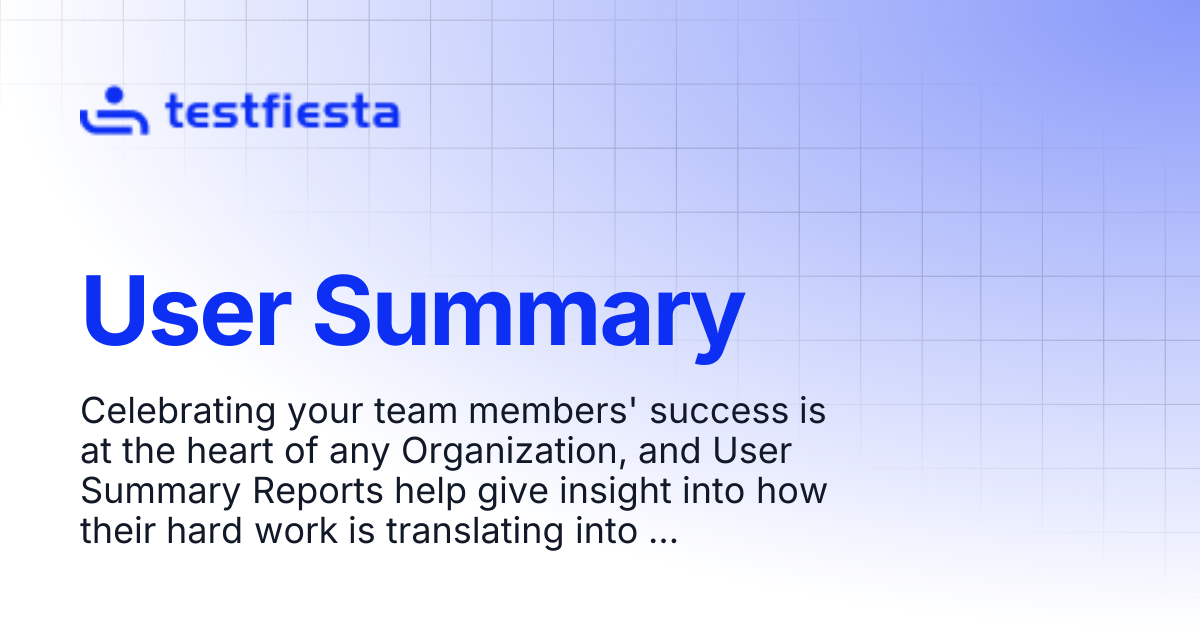 testfiesta

User Summary

Celebrating your team members' success is at the heart of any Organization, and User Summary Reports help give insight into how their hard work is translating into ...